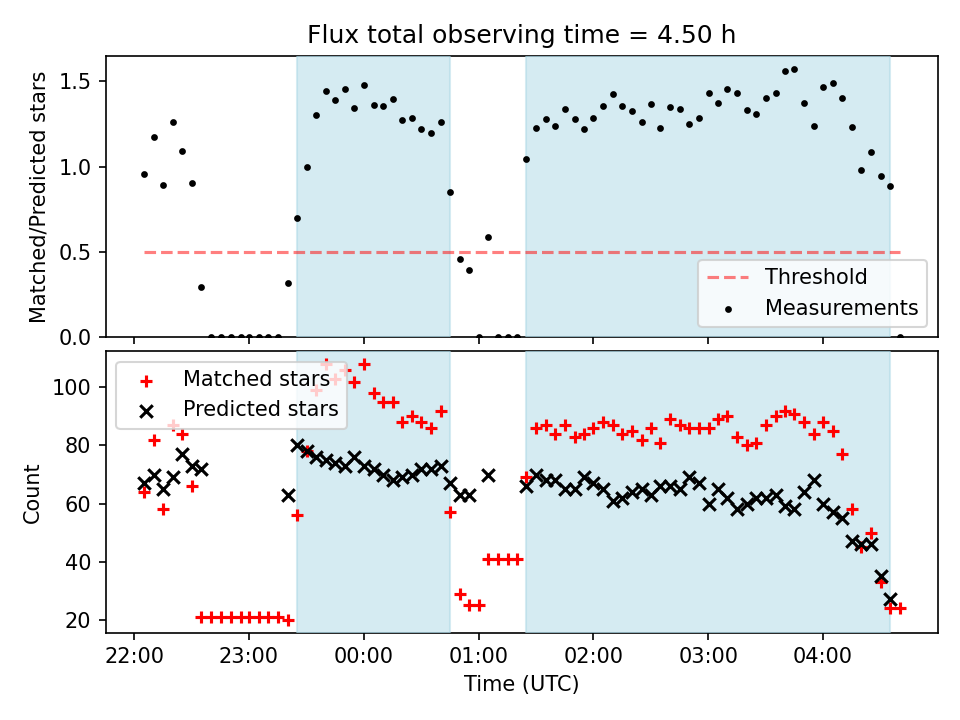 Flux total observing time = 4.50 h

Matched/Predicted stars

1.5
1.0
0.5
0.0

Threshold
Measurements

Matched stars
Predicted stars

Count

100
80
60
40
20

22:00 23:00 00:00 01:00 02:00 03:00 04:00
Time (UTC)